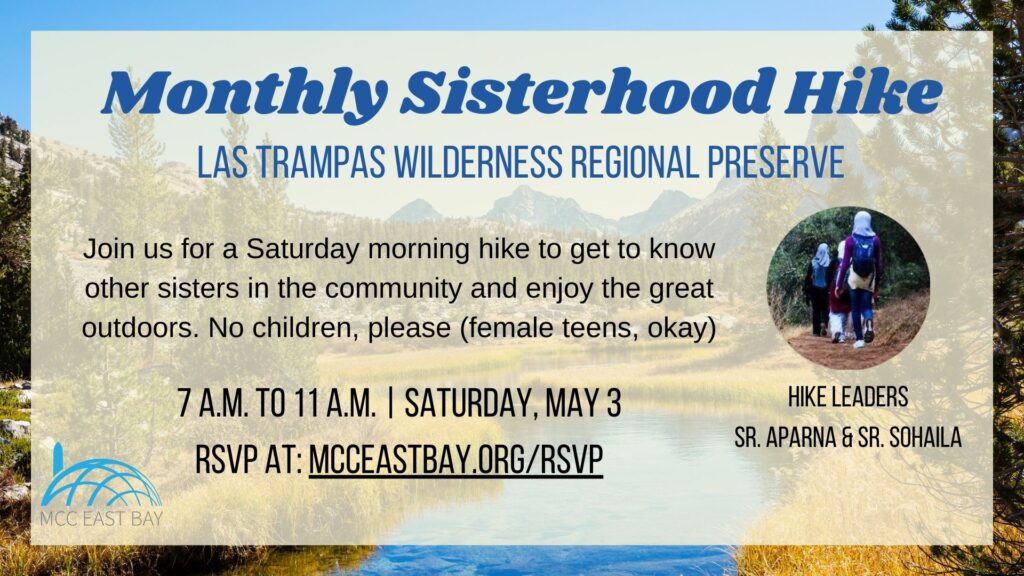 Monthly Sisterhood Hike

LAS TRAMPAS WILDERNESS REGIONAL PRESERVE

Join us for a Saturday morning hike to get to know other sisters in the community and enjoy the great outdoors. No children, please (female teens, okay)

7 A.M. TO 11 A.M. | SATURDAY, MAY 3

RSVP AT: MCCEASTBAY.ORG/RSVP

HIKE LEADERS
SR. APARNA & SR. SOHAILA

MCC EAST BAY